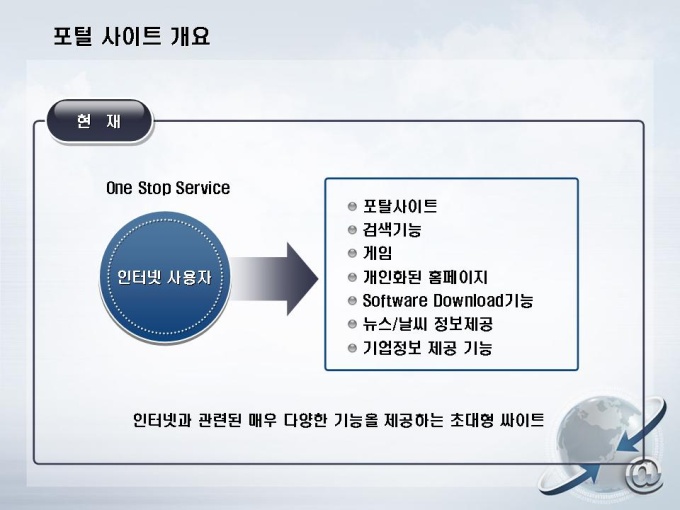 포털 사이트 개요

현 재

One Stop Service

인터넷 사용자

포탈사이트
검색기능
게임
개인화된 홈페이지
Software Download기능
뉴스/날씨 정보제공
기업정보 제공 기능

인터넷과 관련된 매우 다양한 기능을 제공하는 초대형 싸이트

@